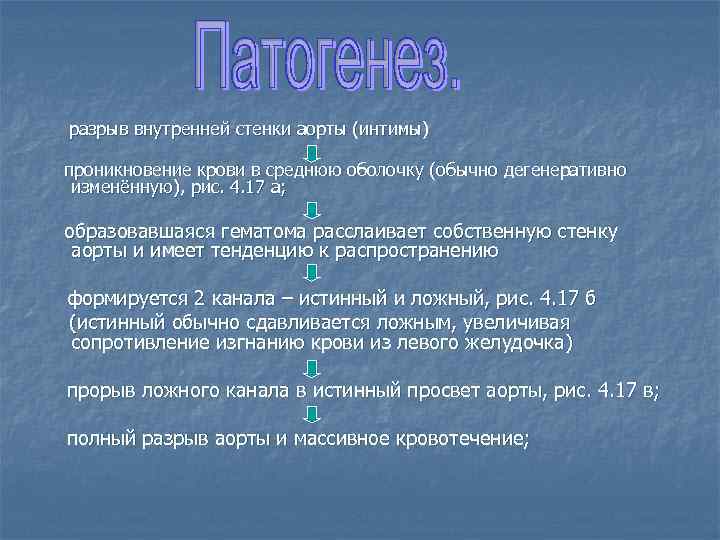 Патогенез.

разрыв внутренней стенки аорты (интимы)

проникновение крови в среднюю оболочку (обычно дегенеративно изменённую), рис. 4.17 а;

образовавшаяся гематома расслаивает собственную стенку аорты и имеет тенденцию к распространению

формируется 2 канала – истинный и ложный, рис. 4.17 б (истинный обычно сдавливается ложным, увеличивая сопротивление изгнанию крови из левого желудочка)

прорыв ложного канала в истинный просвет аорты, рис. 4.17 в;

полный разрыв аорты и массивное кровотечение;